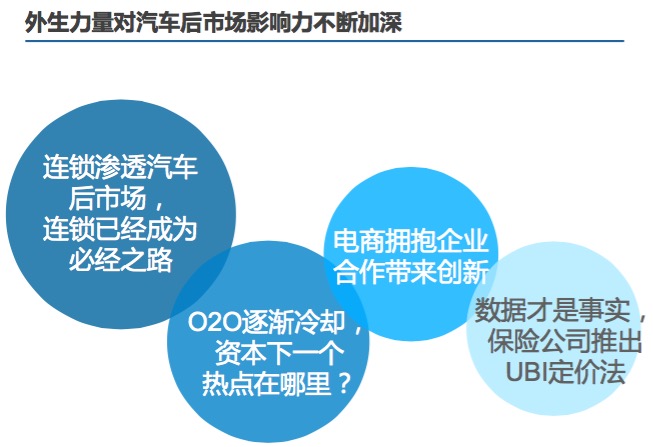 外生力量对汽车后市场影响力不断加深

连锁渗透汽车后市场，连锁已经成为必经之路

O2O逐渐冷却，资本下一个热点在哪里？

电商拥抱企业合作带来创新

数据才是事实，保险公司推出UBI定价法